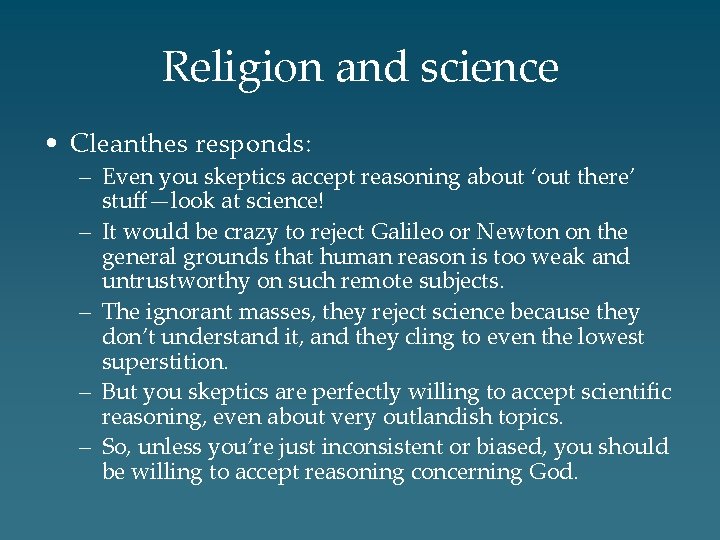 Religion and science

• Cleanthes responds:

– Even you skeptics accept reasoning about ‘out there’ stuff—look at science!

– It would be crazy to reject Galileo or Newton on the general grounds that human reason is too weak and untrustworthy on such remote subjects.

– The ignorant masses, they reject science because they don’t understand it, and they cling to even the lowest superstition.

– But you skeptics are perfectly willing to accept scientific reasoning, even about very outlandish topics.

– So, unless you’re just inconsistent or biased, you should be willing to accept reasoning concerning God.